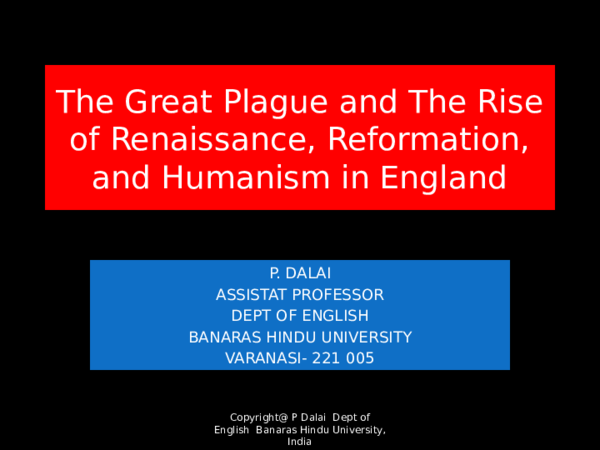 The Great Plague and The Rise of Renaissance, Reformation, and Humanism in England

P. DALAI
ASSISTAT PROFESSOR
DEPT OF ENGLISH
BANARAS HINDU UNIVERSITY
VARANASI- 221 005

Copyright@ P Dalai Dept of English Banaras Hindu University, India